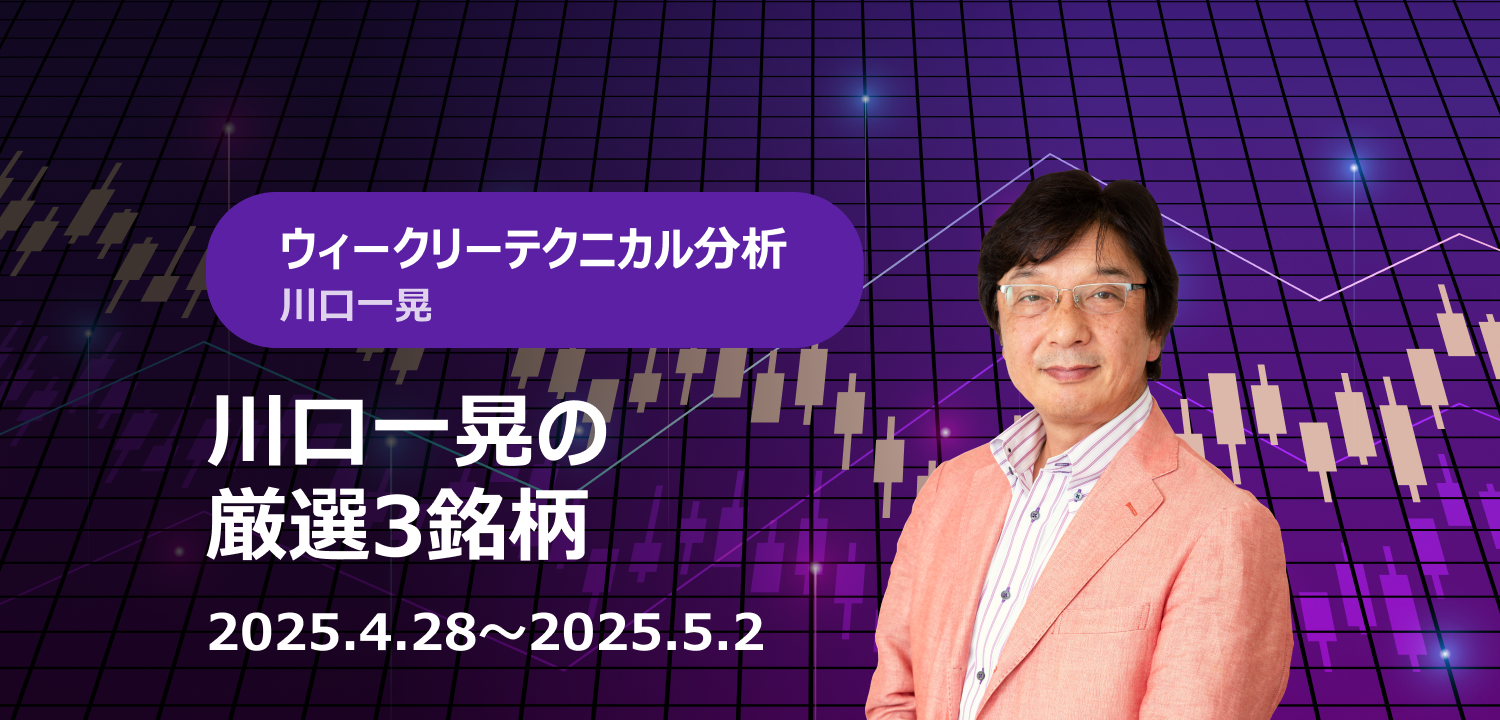 ウィークリーテクニカル分析
川口一晃

川口一晃の
厳選3銘柄

2025.4.28～2025.5.2